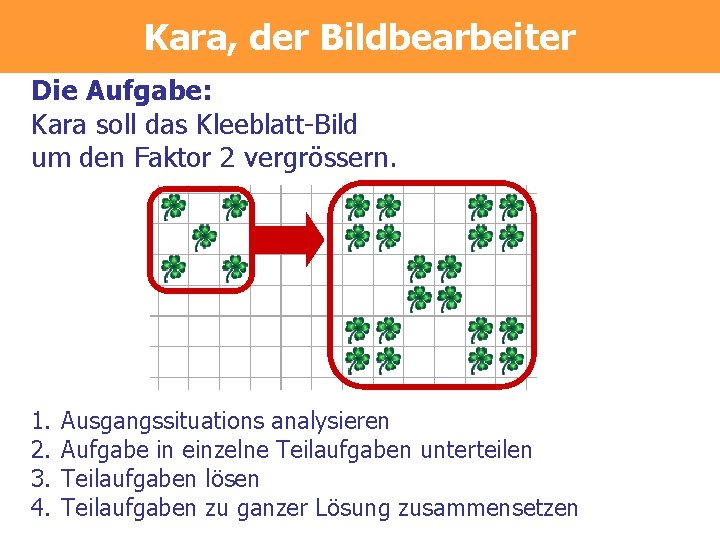 Kara, der Bildbearbeiter

Die Aufgabe:
Kara soll das Kleeblatt-Bild um den Faktor 2 vergrössern.

1. Ausgangssituations analysieren
2. Aufgabe in einzelne Teilaufgaben unterteilen
3. Teilaufgaben lösen
4. Teilaufgaben zu ganzer Lösung zusammensetzen